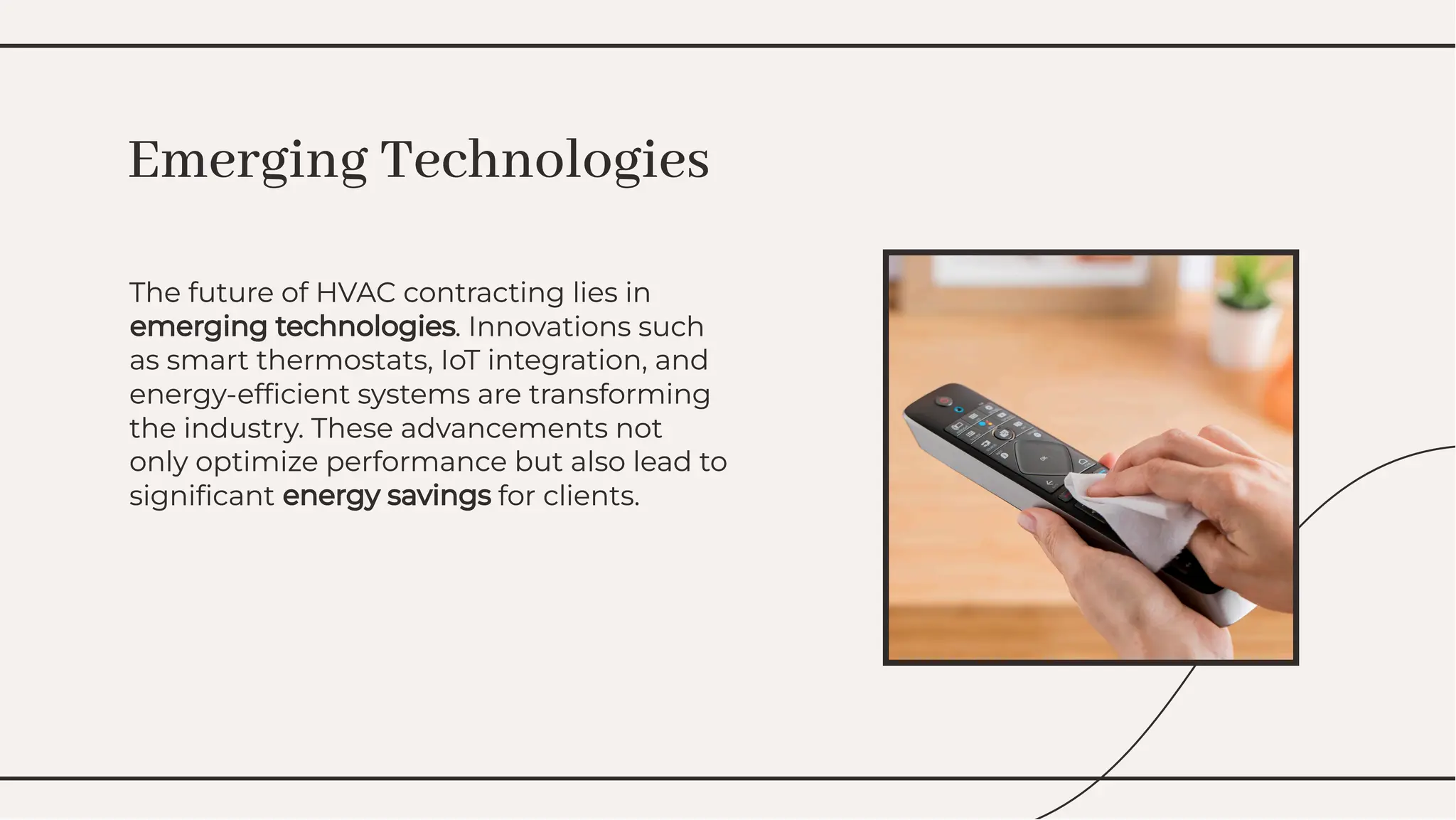 Emerging Technologies

The future of HVAC contracting lies in emerging technologies. Innovations such as smart thermostats, IoT integration, and energy-efficient systems are transforming the industry. These advancements not only optimize performance but also lead to significant energy savings for clients.